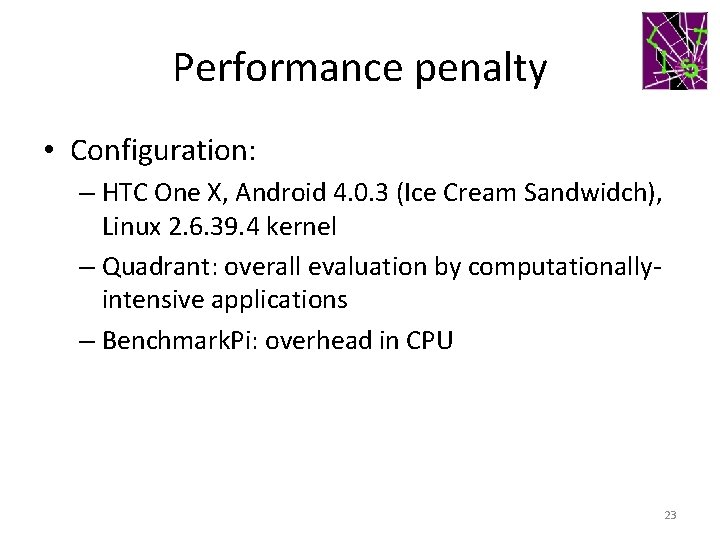 Performance penalty

• Configuration:
– HTC One X, Android 4.0.3 (Ice Cream Sandwidch), Linux 2.6.39.4 kernel
– Quadrant: overall evaluation by computationally-intensive applications
– BenchmarkPi: overhead in CPU

23